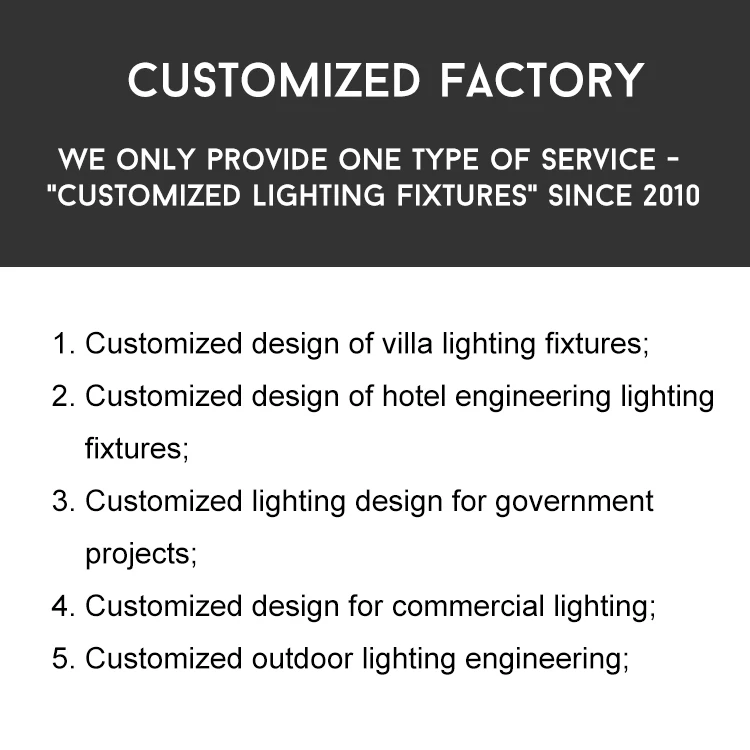 CUSTOMIZED FACTORY

WE ONLY PROVIDE ONE TYPE OF SERVICE - "CUSTOMIZED LIGHTING FIXTURES" SINCE 2010

1. Customized design of villa lighting fixtures;
2. Customized design of hotel engineering lighting fixtures;
3. Customized lighting design for government projects;
4. Customized design for commercial lighting;
5. Customized outdoor lighting engineering;